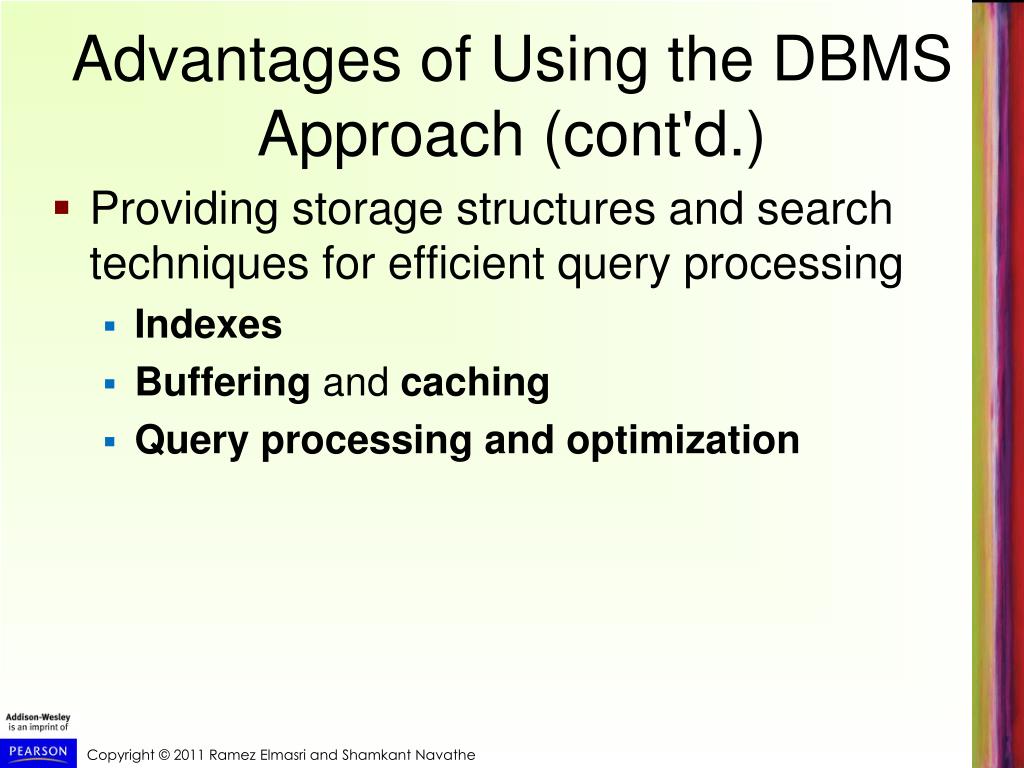 Advantages of Using the DBMS Approach (cont'd.)

Providing storage structures and search techniques for efficient query processing

Indexes

Buffering and caching

Query processing and optimization

Addison-Wesley
is an imprint of
PEARSON

Copyright © 2011 Ramez Elmasri and Shamkant Navathe